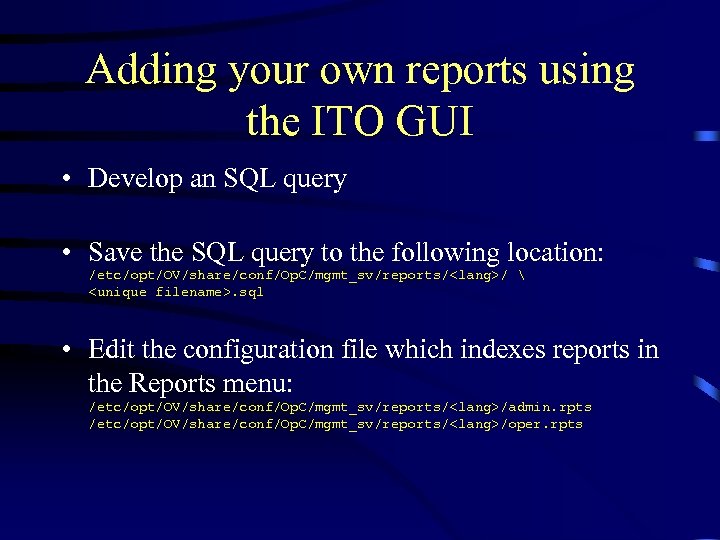 Adding your own reports using the ITO GUI

• Develop an SQL query

• Save the SQL query to the following location:
/etc/opt/OV/share/conf/OpC/mgmt_sv/reports/<lang>/ \
<unique filename>.sql

• Edit the configuration file which indexes reports in the Reports menu:
/etc/opt/OV/share/conf/OpC/mgmt_sv/reports/<lang>/admin.rpts
/etc/opt/OV/share/conf/OpC/mgmt_sv/reports/<lang>/oper.rpts